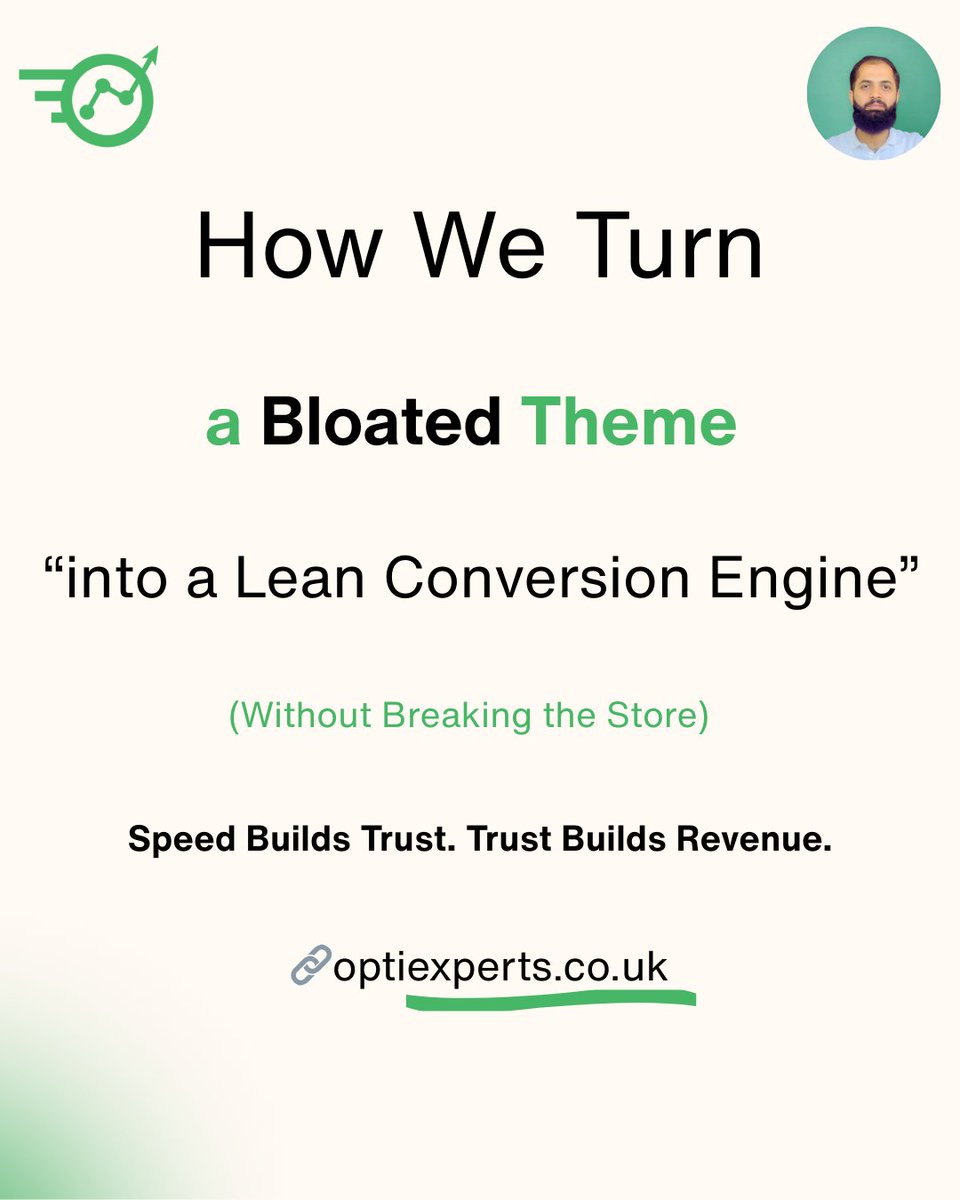 How We Turn

a Bloated Theme

“into a Lean Conversion Engine”

(Without Breaking the Store)

Speed Builds Trust. Trust Builds Revenue.

optiexperts.co.uk